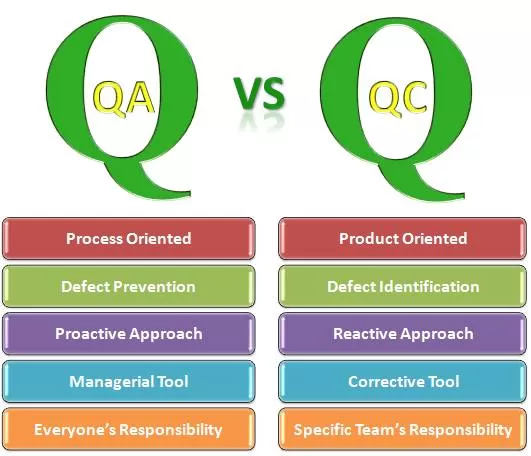 QA VS QC

Process Oriented
Defect Prevention
Proactive Approach
Managerial Tool
Everyone's Responsibility

Product Oriented
Defect Identification
Reactive Approach
Corrective Tool
Specific Team's Responsibility